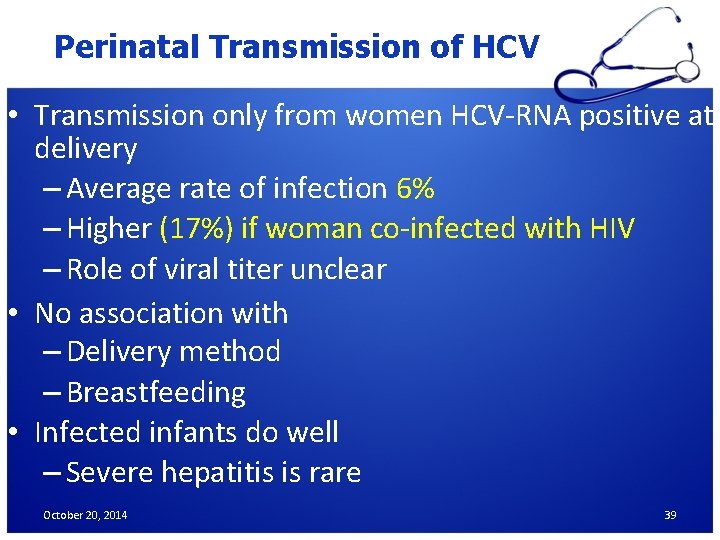 Perinatal Transmission of HCV

• Transmission only from women HCV-RNA positive at delivery
– Average rate of infection 6%
– Higher (17%) if woman co-infected with HIV
– Role of viral titer unclear
• No association with
– Delivery method
– Breastfeeding
• Infected infants do well
– Severe hepatitis is rare

October 20, 2014

39